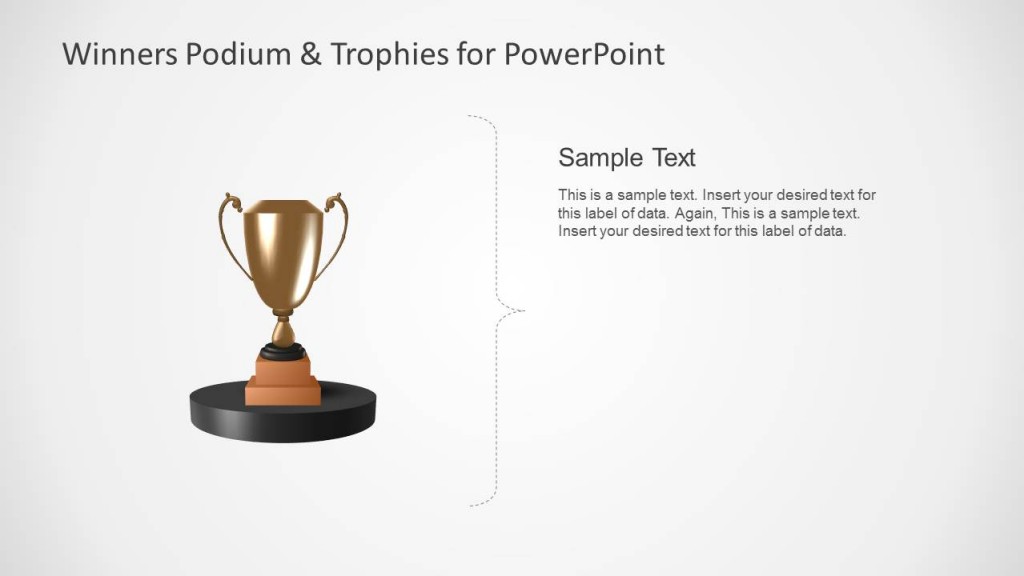 Winners Podium & Trophies for PowerPoint

Sample Text

This is a sample text. Insert your desired text for this label of data. Again, This is a sample text. Insert your desired text for this label of data.